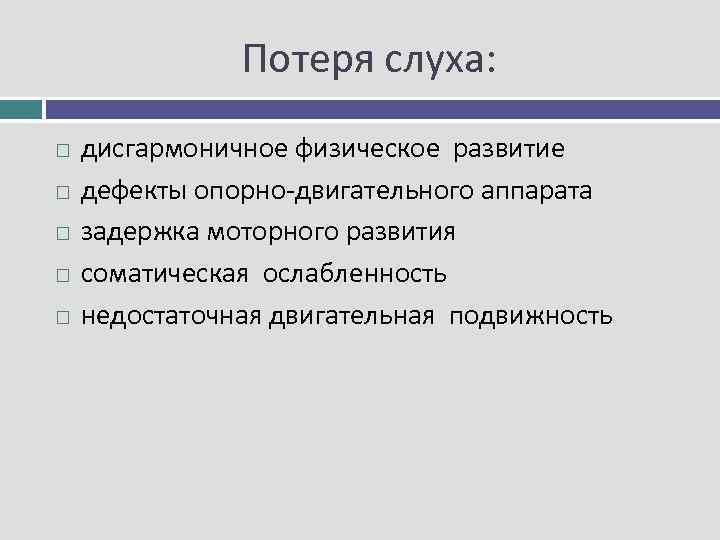 Потеря слуха:

□ дисгармоничное физическое развитие
□ дефекты опорно-двигательного аппарата
□ задержка моторного развития
□ соматическая ослабленность
□ недостаточная двигательная подвижность